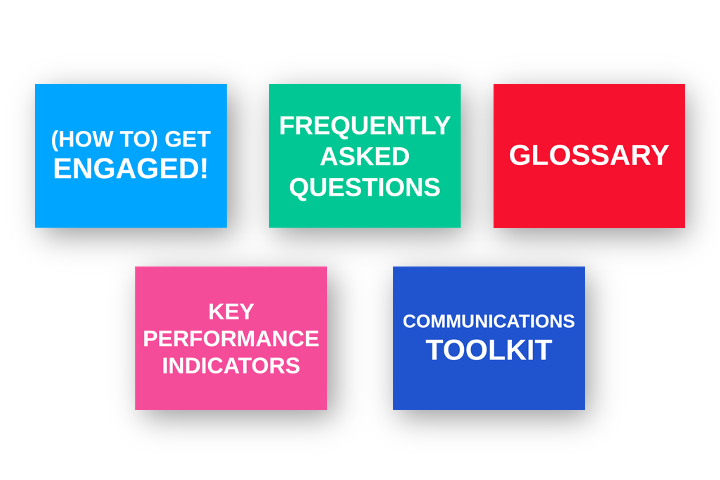 (HOW TO) GET ENGAGED!

FREQUENTLY ASKED QUESTIONS

GLOSSARY

KEY PERFORMANCE INDICATORS

COMMUNICATIONS TOOLKIT